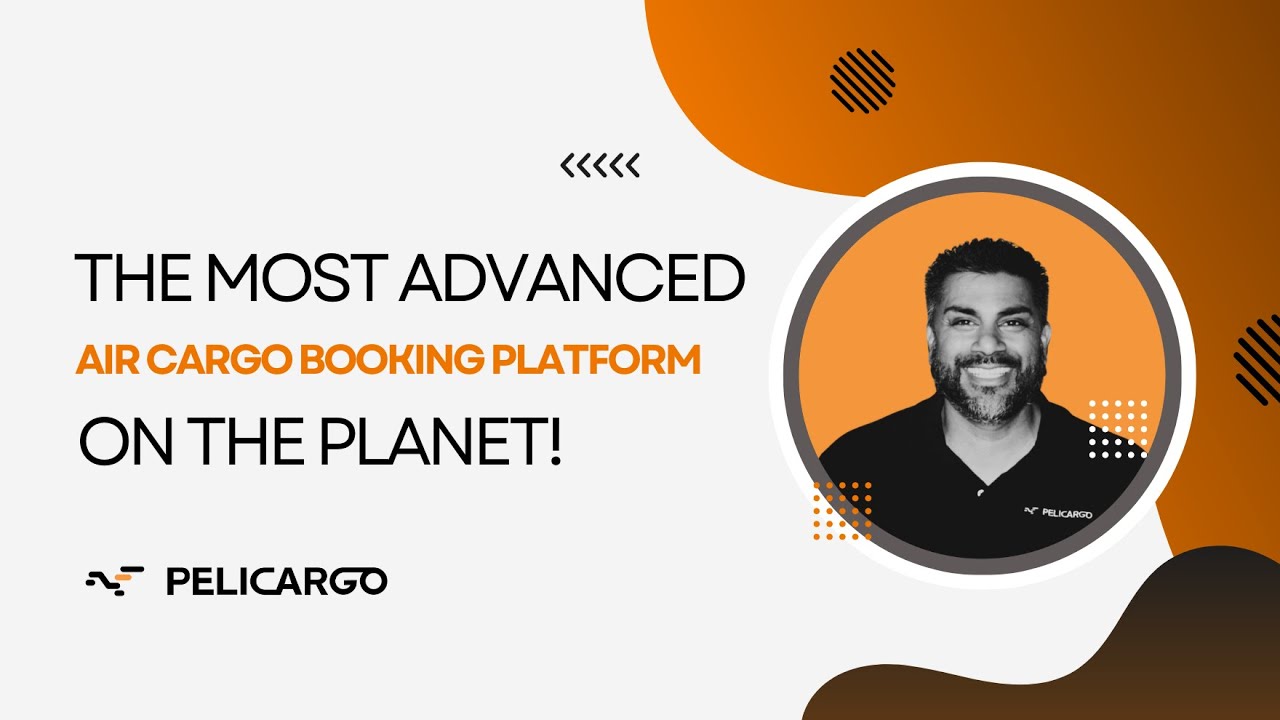 THE MOST ADVANCED
AIR CARGO BOOKING PLATFORM
ON THE PLANET!

PELICARGO

PELICARGO